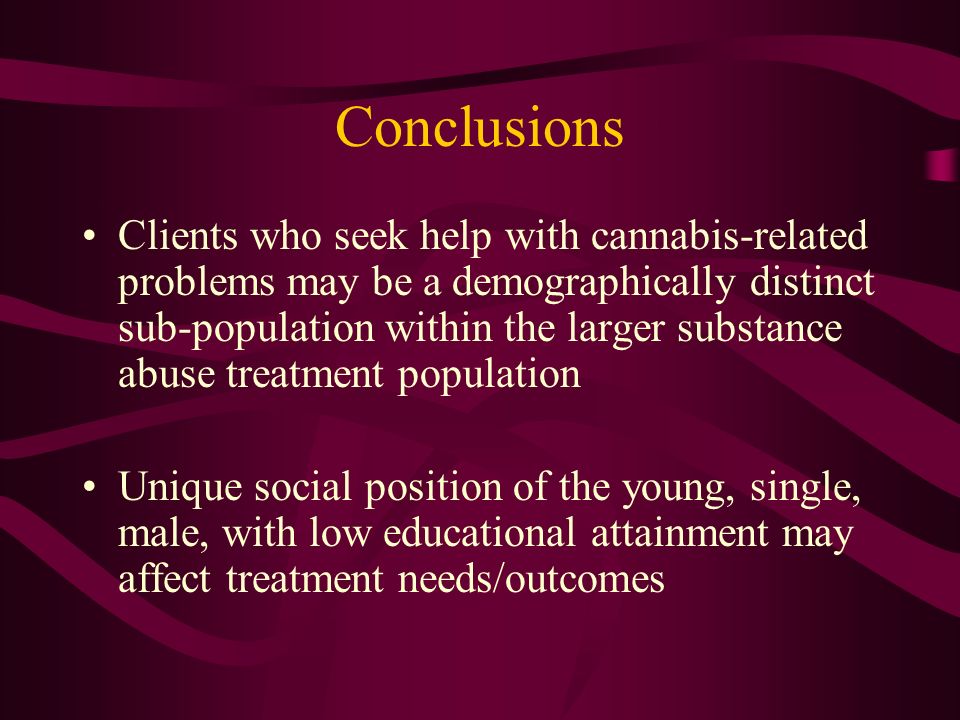 Conclusions

• Clients who seek help with cannabis-related problems may be a demographically distinct sub-population within the larger substance abuse treatment population

• Unique social position of the young, single, male, with low educational attainment may affect treatment needs/outcomes